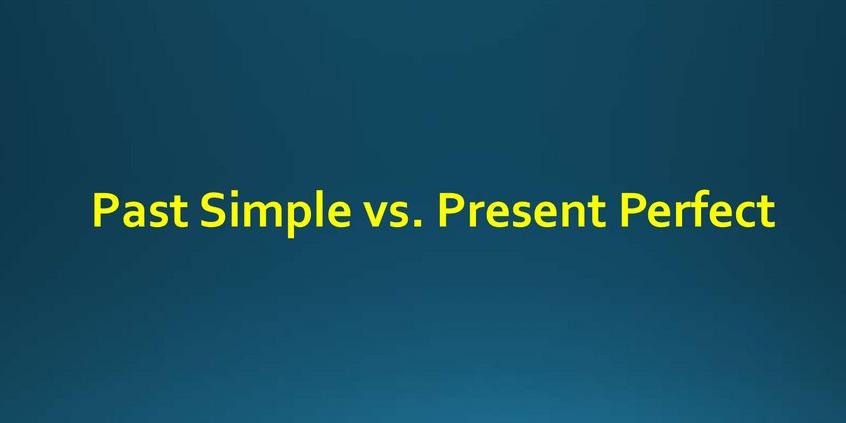 Past Simple vs. Present Perfect